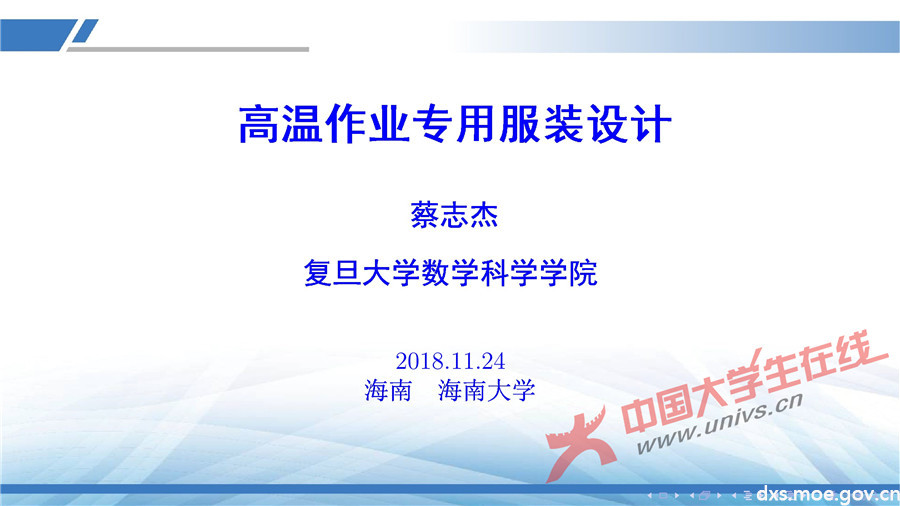 高温作业专用服装设计

蔡志杰

复旦大学数学科学学院

2018.11.24
海南　海南大学

中国大学生在线
www.univs.cn

dxs.moe.gov.cn